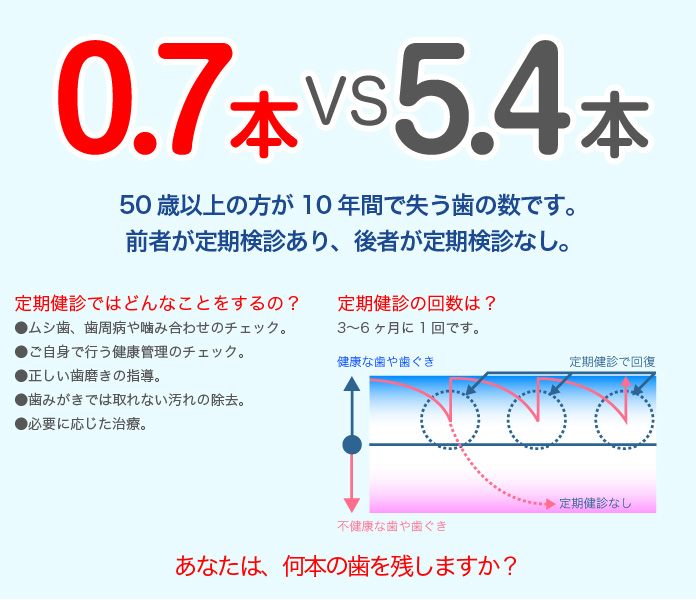 0.7本 VS 5.4本

50 歳以上の方が 10 年間で失う歯の数です。
前者が定期検診あり、後者が定期検診なし。

定期健診ではどんなことをするの？
●ムシ歯、歯周病や噛み合わせのチェック。
●ご自身で行う健康管理のチェック。
●正しい歯磨きの指導。
●歯みがきでは取れない汚れの除去。
●必要に応じた治療。

定期健診の回数は？
3〜6 ヶ月に 1 回です。

健康な歯や歯ぐき
定期健診で回復
定期健診なし
不健康な歯や歯ぐき

あなたは、何本の歯を残しますか？